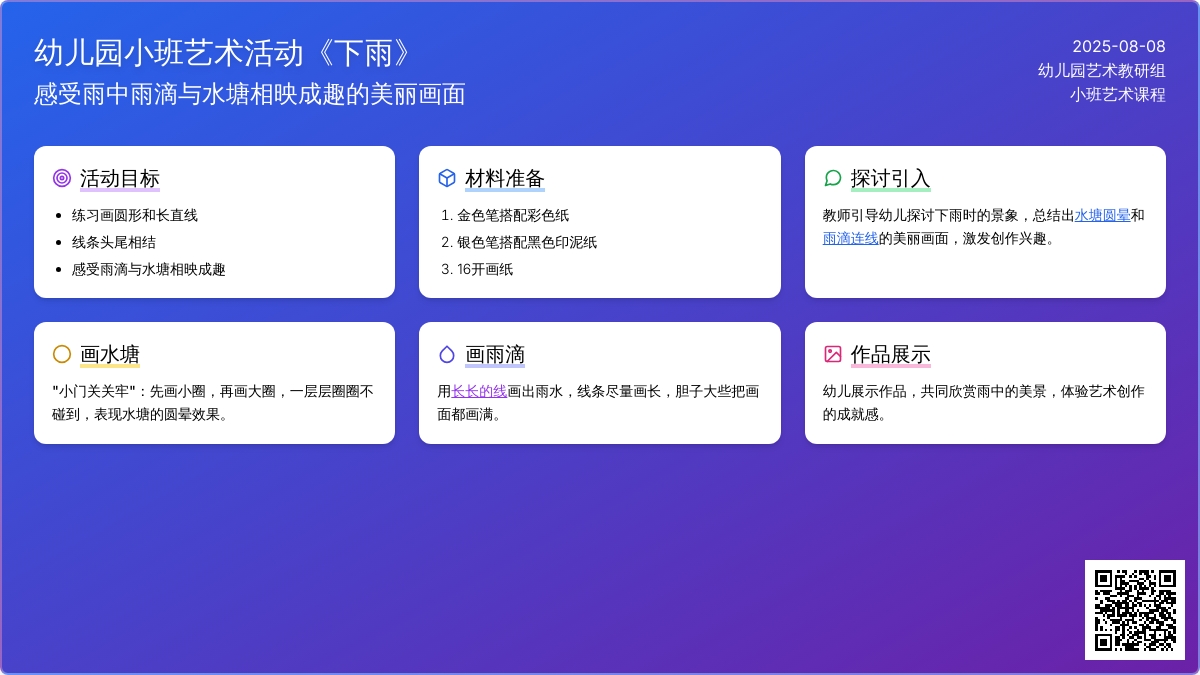 幼儿园小班艺术活动《下雨》
感受雨中雨滴与水塘相映成趣的美丽画面

2025-08-08
幼儿园艺术教研组
小班艺术课程

活动目标
- 练习画圆形和长直线
- 线条头尾相结
- 感受雨滴与水塘相映成趣

材料准备
1. 金色笔搭配彩色纸
2. 银色笔搭配黑色印泥纸
3. 16开画纸

探讨引入
教师引导幼儿探讨下雨时的景象，总结出水塘圆晕和雨滴连线的美丽画面，激发创作兴趣。

画水塘
"小门关关牢"：先画小圈，再画大圈，一层层圈圈不碰到，表现水塘的圆晕效果。

画雨滴
用长长的线画出雨水，线条尽量画长，胆子大些把画面都画满。

作品展示
幼儿展示作品，共同欣赏雨中的美景，体验艺术创作的成就感。